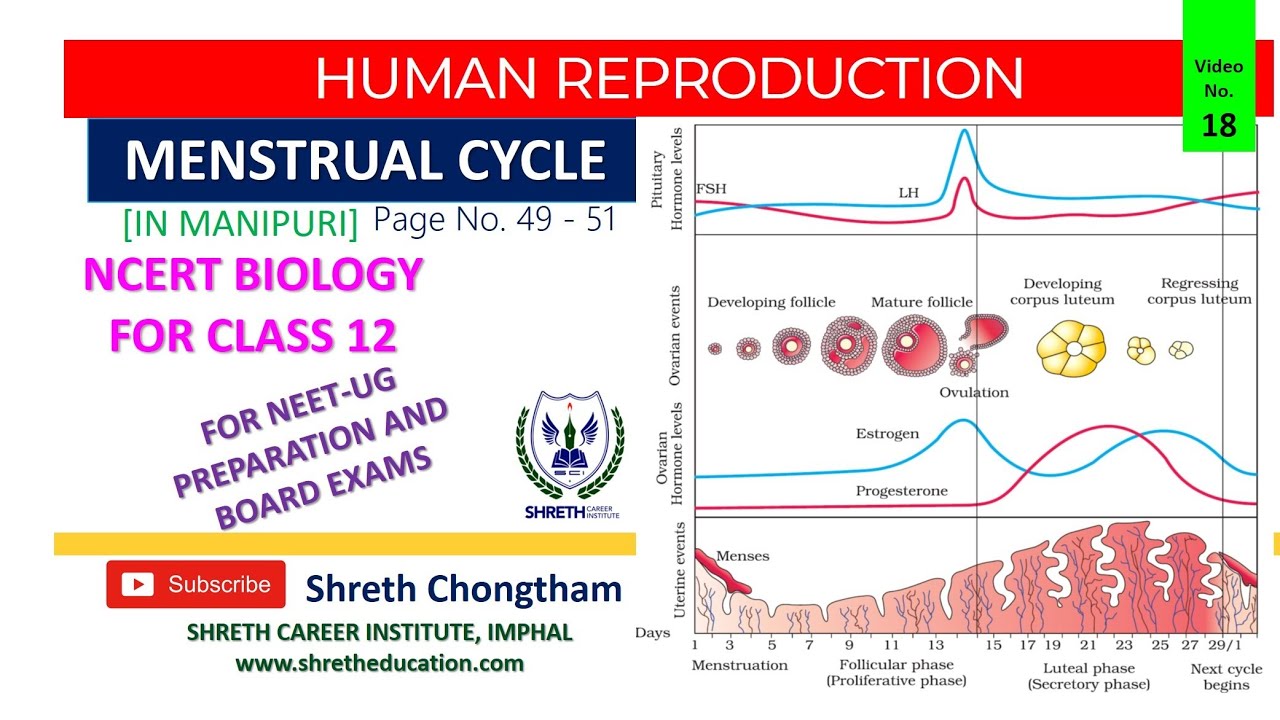 HUMAN REPRODUCTION

Video No. 18

MENSTRUAL CYCLE

[IN MANIPURI] Page No. 49 - 51

NCERT BIOLOGY FOR CLASS 12

FOR NEET-UG PREPARATION AND BOARD EXAMS

SHRETH CAREER INSTITUTE

Subscribe

Shreth Chongtham

SHRETH CAREER INSTITUTE, IMPHAL
www.shretheducation.com

Pituitary Hormone levels
FSH
LH

Ovarian events
Developing follicle
Mature follicle
Developing corpus luteum
Regressing corpus luteum
Ovulation

Ovarian Hormone levels
Estrogen
Progesterone

Uterine events
Menses

Days
1 3 5 7 9 11 13 15 17 19 21 23 25 27 29/1
Menstruation
Follicular phase (Proliferative phase)
Luteal phase (Secretory phase)
Next cycle begins